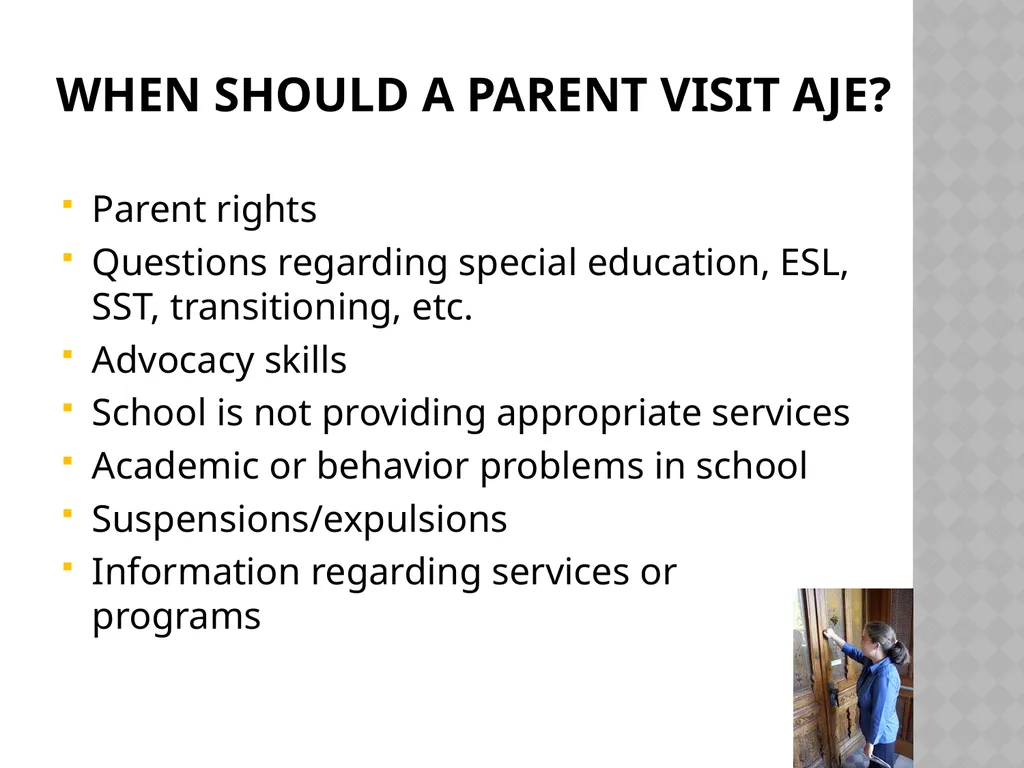 WHEN SHOULD A PARENT VISIT AJE?

- Parent rights
- Questions regarding special education, ESL, SST, transitioning, etc.
- Advocacy skills
- School is not providing appropriate services
- Academic or behavior problems in school
- Suspensions/expulsions
- Information regarding services or programs